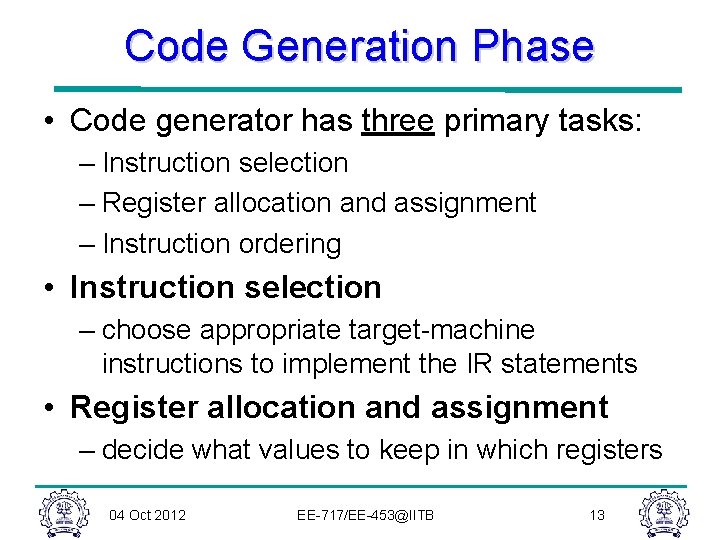 Code Generation Phase

• Code generator has three primary tasks:
– Instruction selection
– Register allocation and assignment
– Instruction ordering

• Instruction selection
– choose appropriate target-machine instructions to implement the IR statements

• Register allocation and assignment
– decide what values to keep in which registers

04 Oct 2012 EE-717/EE-453@IITB 13